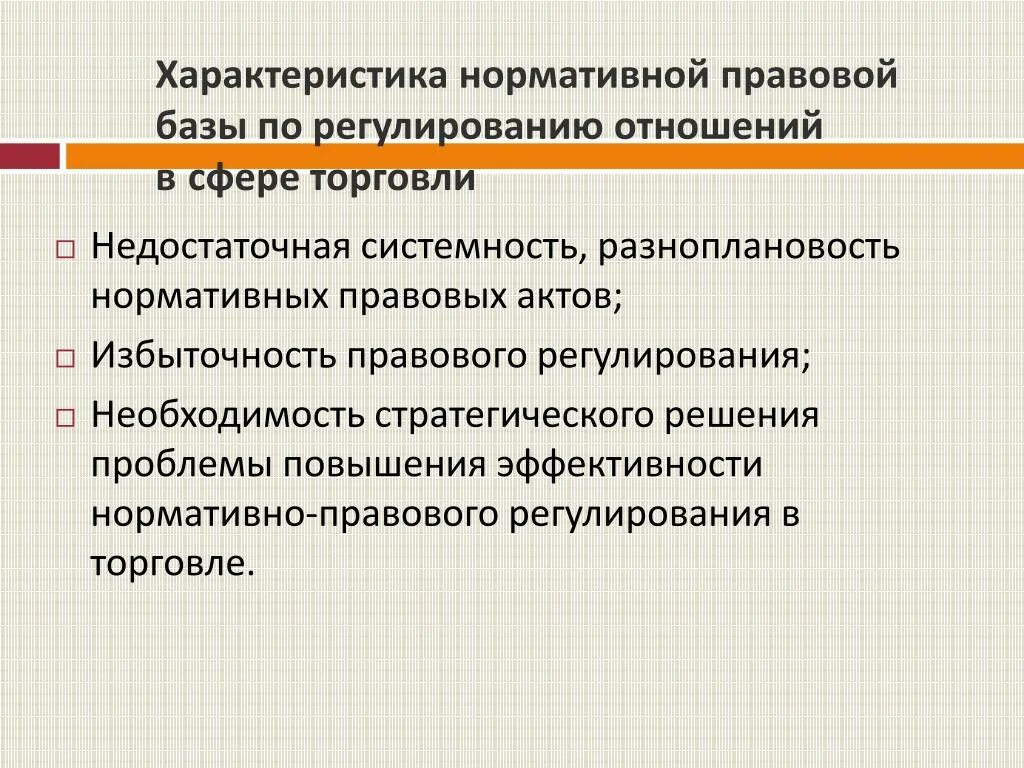 Характеристика нормативной правовой базы по регулированию отношений в сфере торговли

Недостаточная системность, разноплановость нормативных правовых актов;

Избыточность правового регулирования;

Необходимость стратегического решения проблемы повышения эффективности нормативно-правового регулирования в торговле.